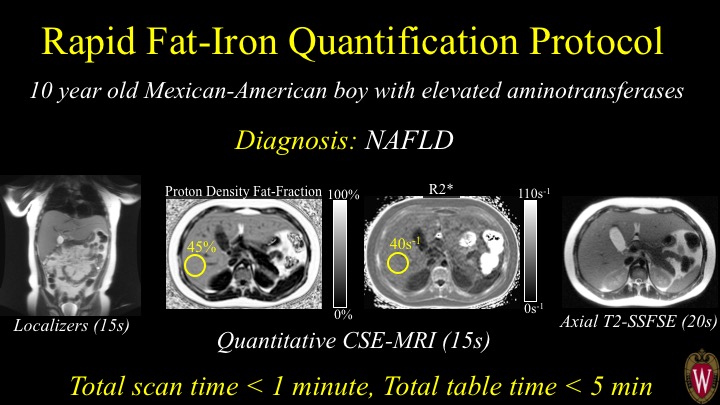 Rapid Fat-Iron Quantification Protocol

10 year old Mexican-American boy with elevated aminotransferases

Diagnosis: NAFLD

Proton Density Fat-Fraction

100%

45%

0%

R2*

$110s^{-1}$

$40s^{-1}$

$0s^{-1}$

Localizers (15s)

Quantitative CSE-MRI (15s)

Axial T2-SSFSE (20s)

Total scan time < 1 minute, Total table time < 5 min

W